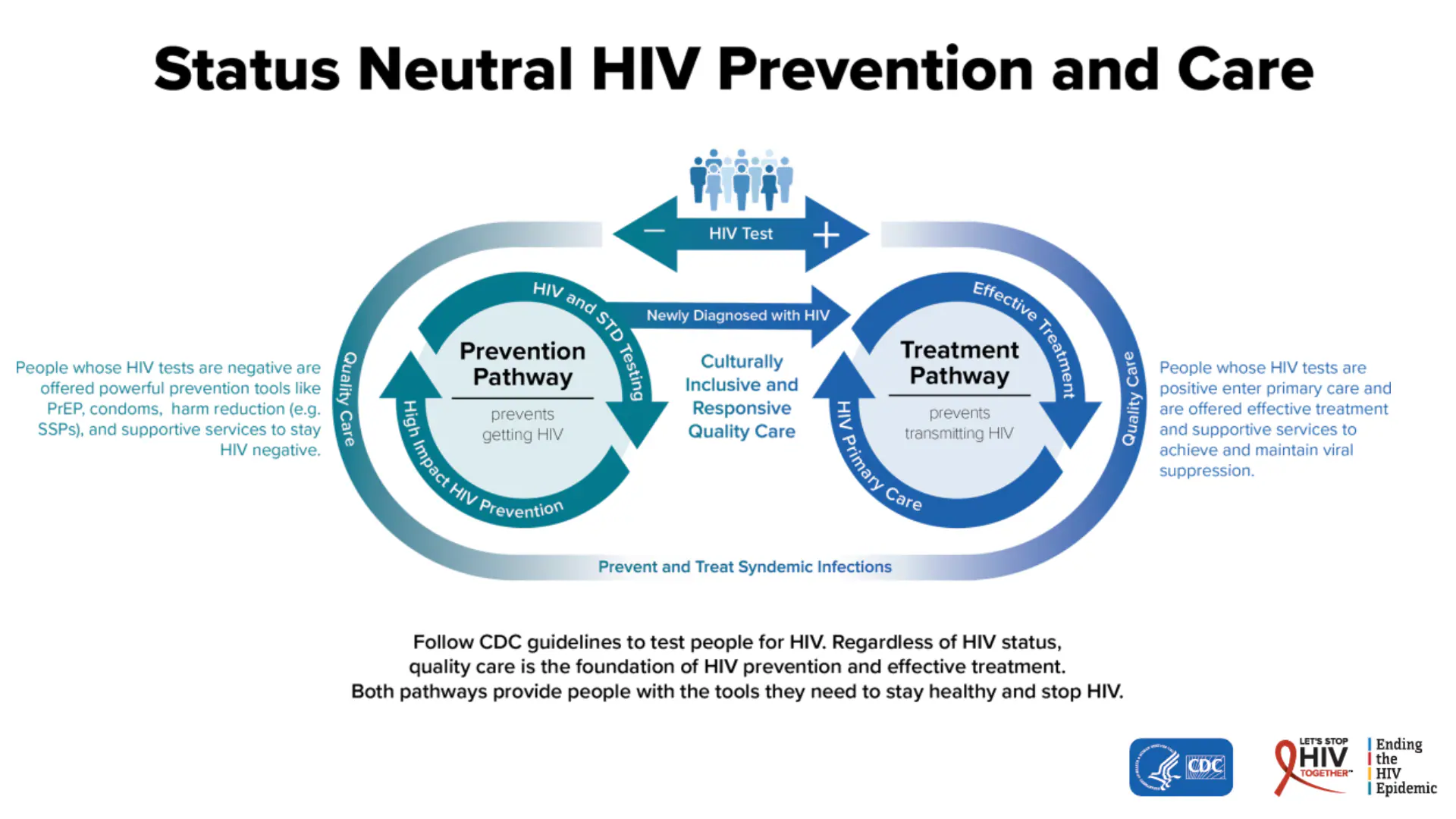 Status Neutral HIV Prevention and Care

−
HIV Test
+

People whose HIV tests are negative are offered powerful prevention tools like PrEP, condoms, harm reduction (e.g. SSPs), and supportive services to stay HIV negative.

Quality Care

HIV and STD Testing

Prevention Pathway

prevents getting HIV

High Impact HIV Prevention

Newly Diagnosed with HIV

Culturally Inclusive and Responsive Quality Care

Effective Treatment

Treatment Pathway

prevents transmitting HIV

HIV Primary Care

Quality Care

People whose HIV tests are positive enter primary care and are offered effective treatment and supportive services to achieve and maintain viral suppression.

Prevent and Treat Syndemic Infections

Follow CDC guidelines to test people for HIV. Regardless of HIV status, quality care is the foundation of HIV prevention and effective treatment. Both pathways provide people with the tools they need to stay healthy and stop HIV.

CDC

LET'S STOP HIV TOGETHER

Ending the HIV Epidemic